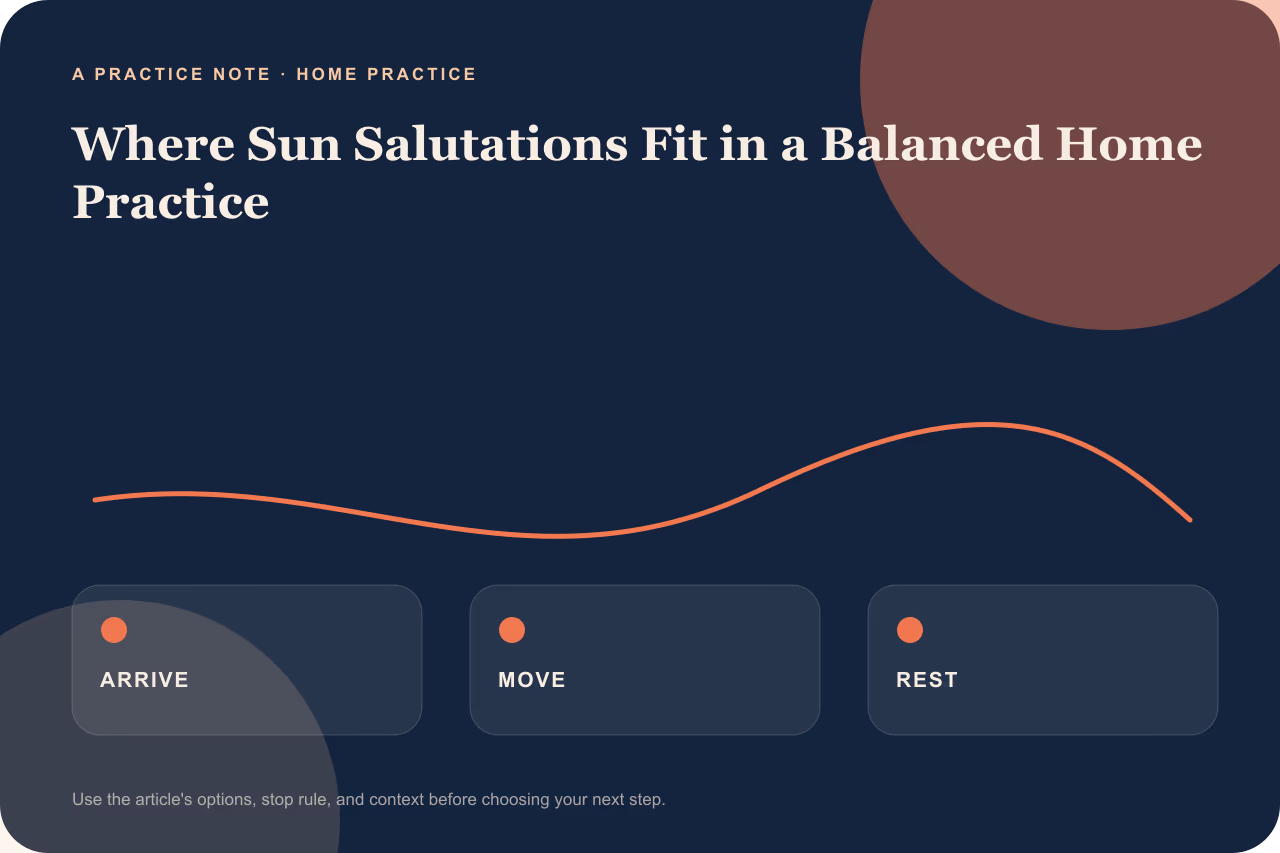 A PRACTICE NOTE · HOME PRACTICE

Where Sun Salutations Fit in a Balanced Home Practice

ARRIVE

MOVE

REST

Use the article's options, stop rule, and context before choosing your next step.